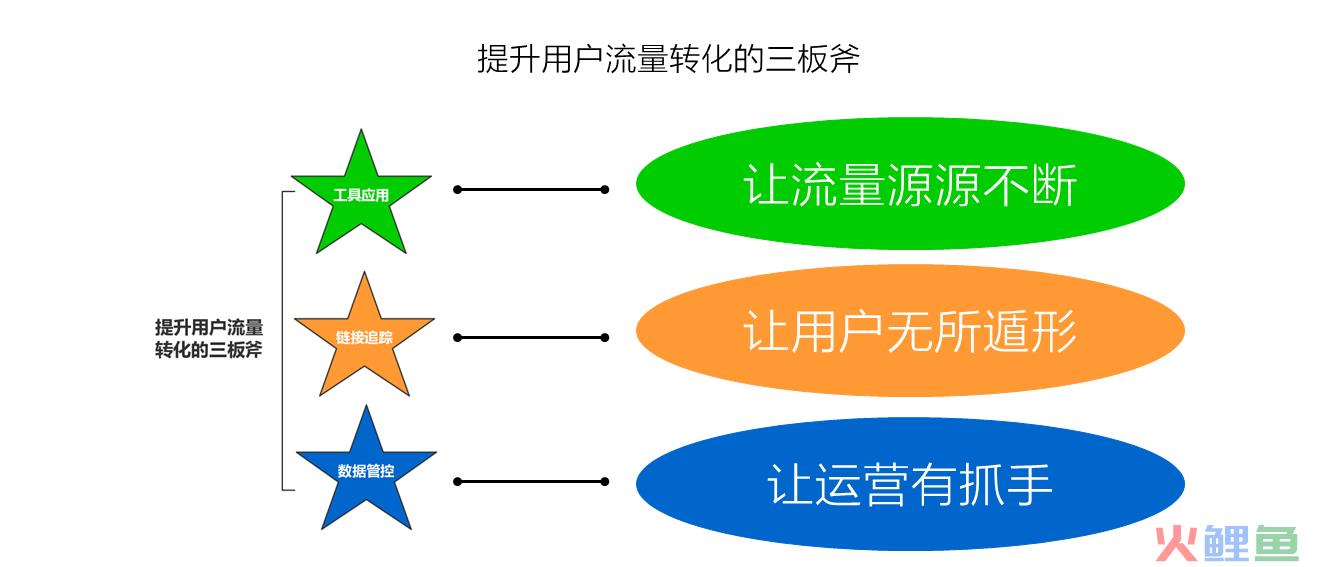 提升用户流量转化的三板斧

提升用户流量转化的三板斧

工具应用

让流量源源不断

链接追踪

让用户无所遁形

数据管控

让运营有抓手

火鲤鱼